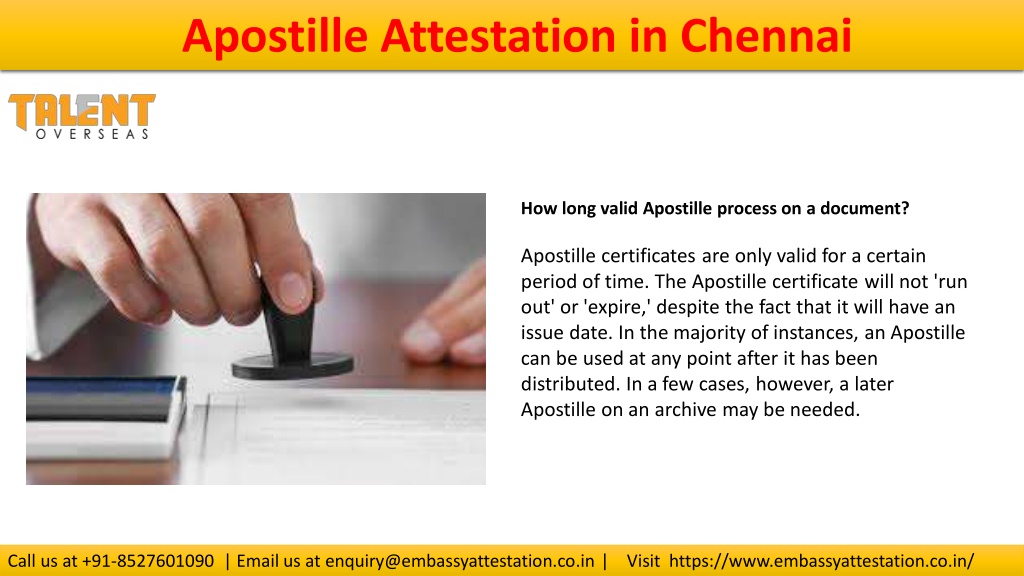 Apostille Attestation in Chennai

TALENT
OVERSEAS

How long valid Apostille process on a document?

Apostille certificates are only valid for a certain period of time. The Apostille certificate will not 'run out' or 'expire,' despite the fact that it will have an issue date. In the majority of instances, an Apostille can be used at any point after it has been distributed. In a few cases, however, a later Apostille on an archive may be needed.

Call us at +91-8527601090 | Email us at enquiry@embassyattestation.co.in | Visit https://www.embassyattestation.co.in/